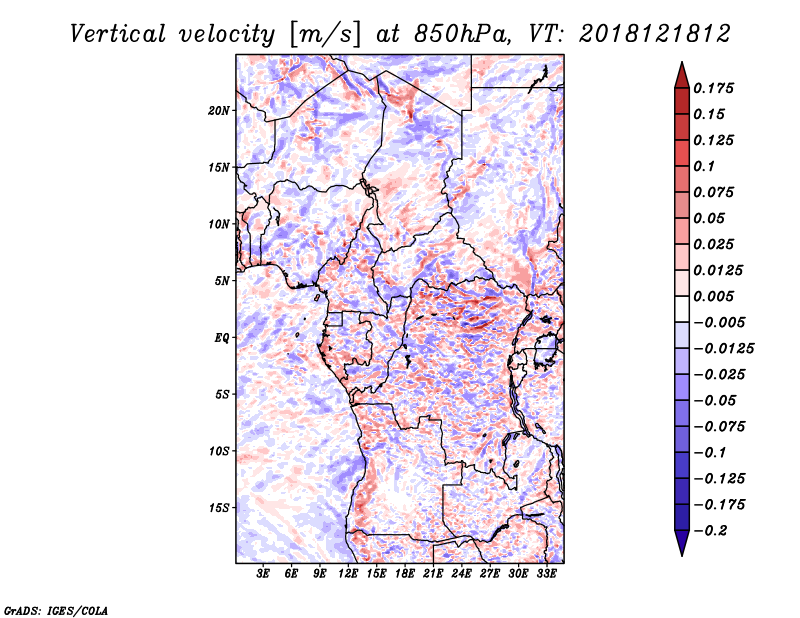 Vertical velocity [m/s] at 850hPa, VT: 2018121812

20N
15N
10N
5N
EQ
5S
10S
15S

3E 6E 9E 12E 15E 18E 21E 24E 27E 30E 33E

0.175
0.15
0.125
0.1
0.075
0.05
0.025
0.0125
0.005
−0.005
−0.0125
−0.025
−0.05
−0.075
−0.1
−0.125
−0.175
−0.2

GrADS: IGES/COLA